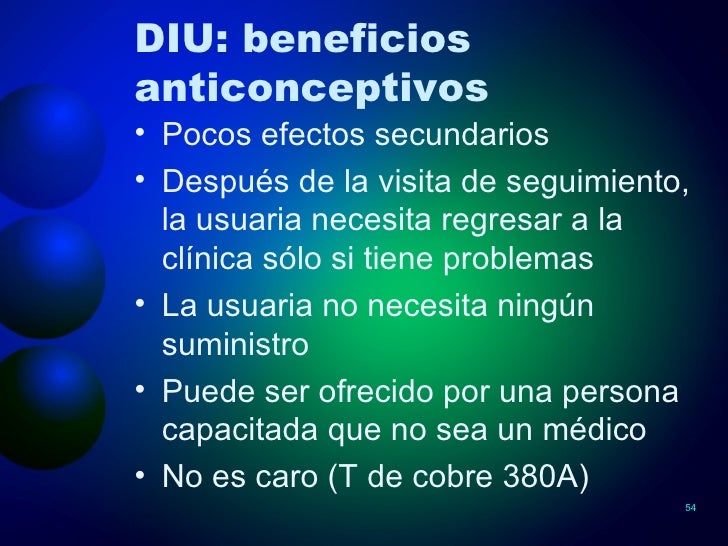 DIU: beneficios anticonceptivos

• Pocos efectos secundarios
• Después de la visita de seguimiento, la usuaria necesita regresar a la clínica sólo si tiene problemas
• La usuaria no necesita ningún suministro
• Puede ser ofrecido por una persona capacitada que no sea un médico
• No es caro (T de cobre 380A)

54